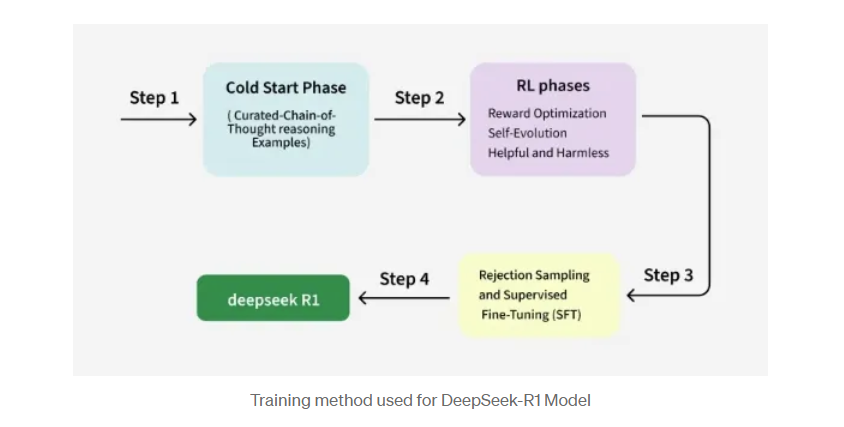 Step 1

Cold Start Phase

( Curated-Chain-of-Thought reasoning Examples)

Step 2

RL phases

Reward Optimization
Self-Evolution
Helpful and Harmless

Step 3

Rejection Sampling and Supervised Fine-Tuning (SFT)

Step 4

deepseek R1

Training method used for DeepSeek-R1 Model